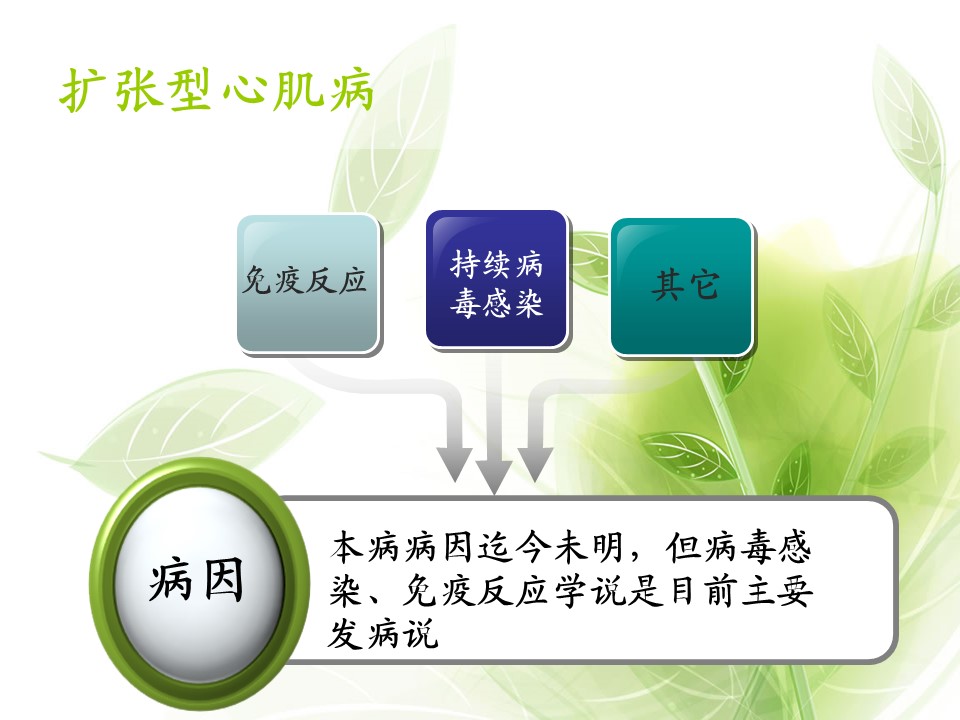 扩张型心肌病

免疫反应

持续病毒感染

其它

病因

本病病因迄今未明，但病毒感染、免疫反应学说是目前主要发病说